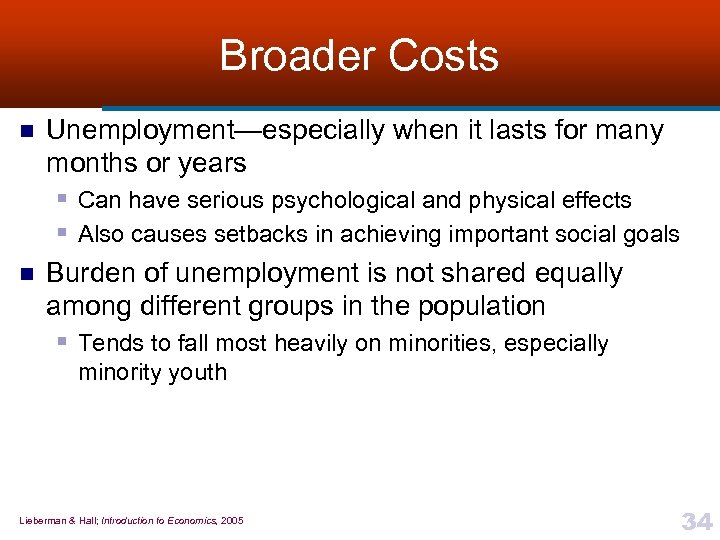 Broader Costs

Unemployment—especially when it lasts for many months or years

Can have serious psychological and physical effects

Also causes setbacks in achieving important social goals

Burden of unemployment is not shared equally among different groups in the population

Tends to fall most heavily on minorities, especially minority youth

Lieberman & Hall; Introduction to Economics, 2005

34